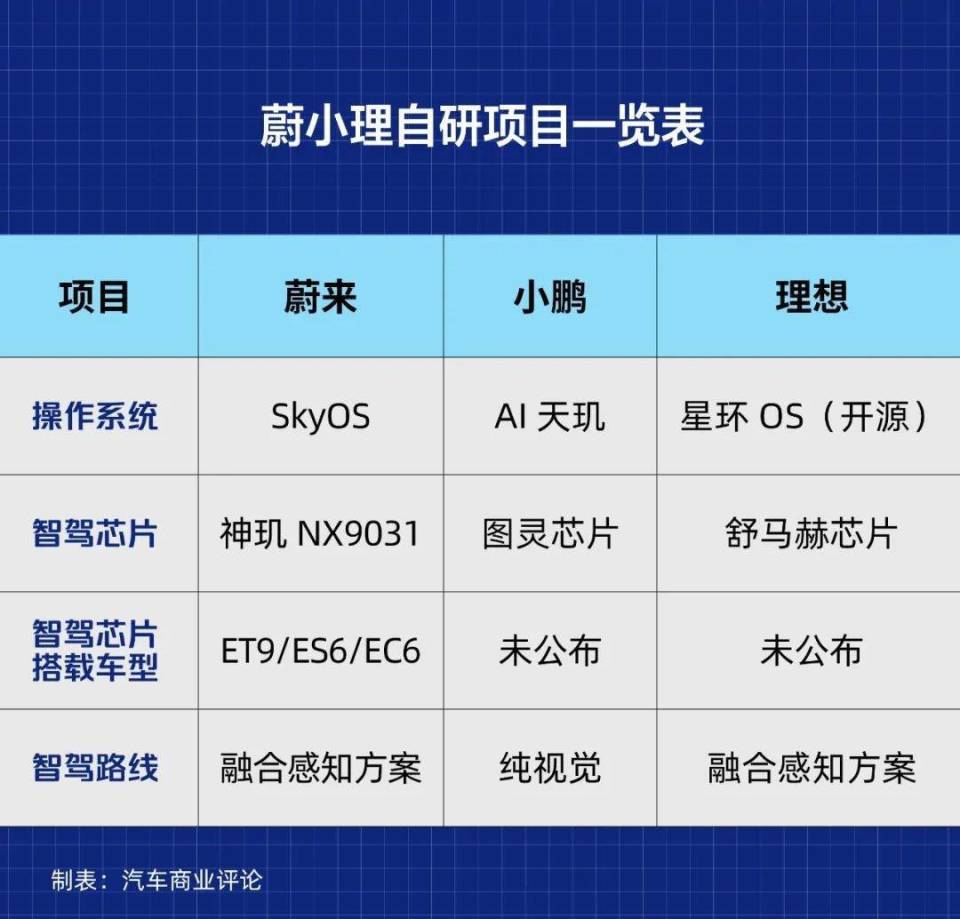 蔚小理自研项目一览表

| 项目 | 蔚来 | 小鹏 | 理想 |
|---|---|---|---|
| 操作系统 | SkyOS | AI 天玑 | 星环 OS（开源） |
| 智驾芯片 | 神玑 NX9031 | 图灵芯片 | 舒马赫芯片 |
| 智驾芯片搭载车型 | ET9/ES6/EC6 | 未公布 | 未公布 |
| 智驾路线 | 融合感知方案 | 纯视觉 | 融合感知方案 |

制表：汽车商业评论